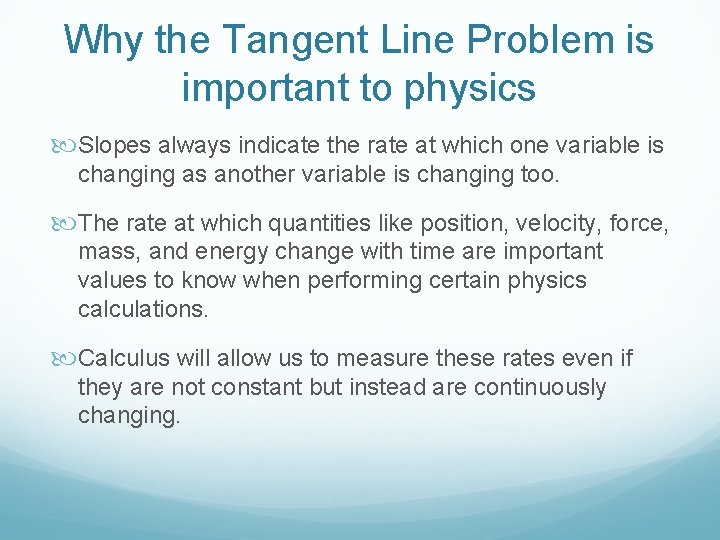 Why the Tangent Line Problem is important to physics

Slopes always indicate the rate at which one variable is changing as another variable is changing too.

The rate at which quantities like position, velocity, force, mass, and energy change with time are important values to know when performing certain physics calculations.

Calculus will allow us to measure these rates even if they are not constant but instead are continuously changing.